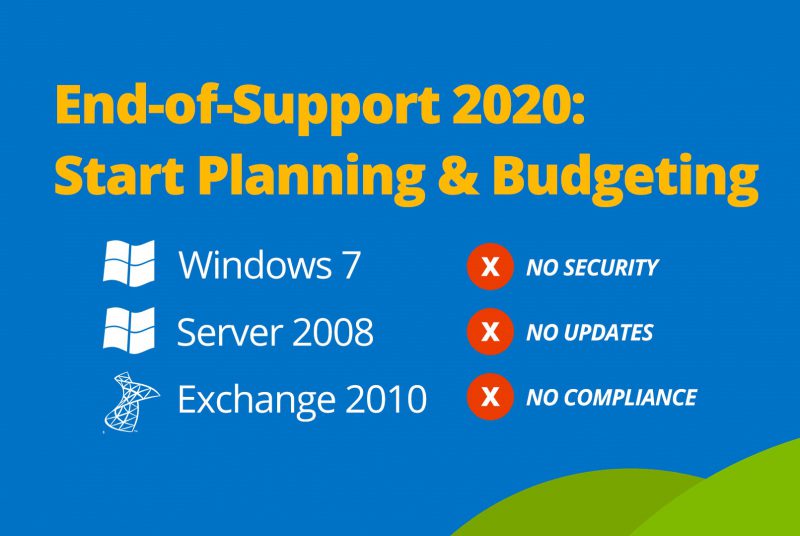 End-of-Support 2020:
Start Planning & Budgeting

Windows 7
Server 2008
Exchange 2010

X NO SECURITY
X NO UPDATES
X NO COMPLIANCE